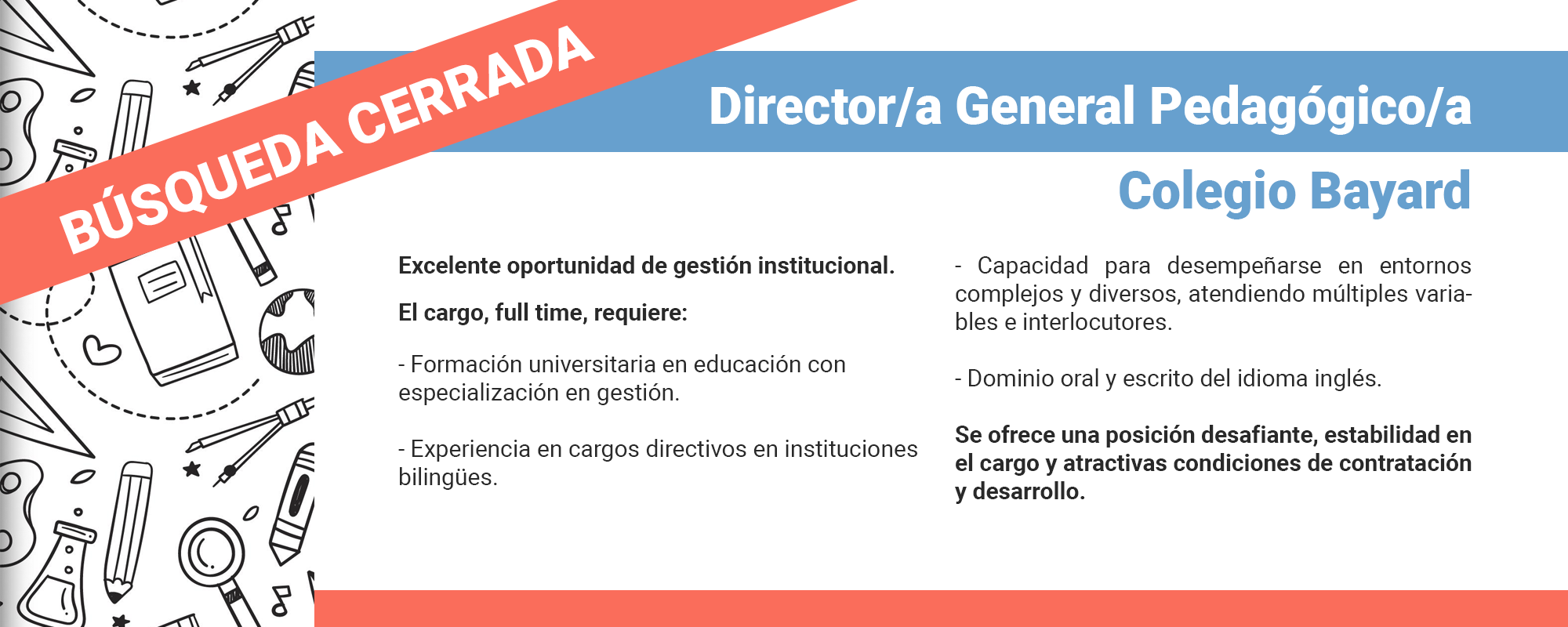 BÚSQUEDA CERRADA

Director/a General Pedagógico/a

Colegio Bayard

Excelente oportunidad de gestión institucional.

El cargo, full time, requiere:

- Formación universitaria en educación con especialización en gestión.

- Experiencia en cargos directivos en instituciones bilingües.

- Capacidad para desempeñarse en entornos complejos y diversos, atendiendo múltiples variables e interlocutores.

- Dominio oral y escrito del idioma inglés.

Se ofrece una posición desafiante, estabilidad en el cargo y atractivas condiciones de contratación y desarrollo.